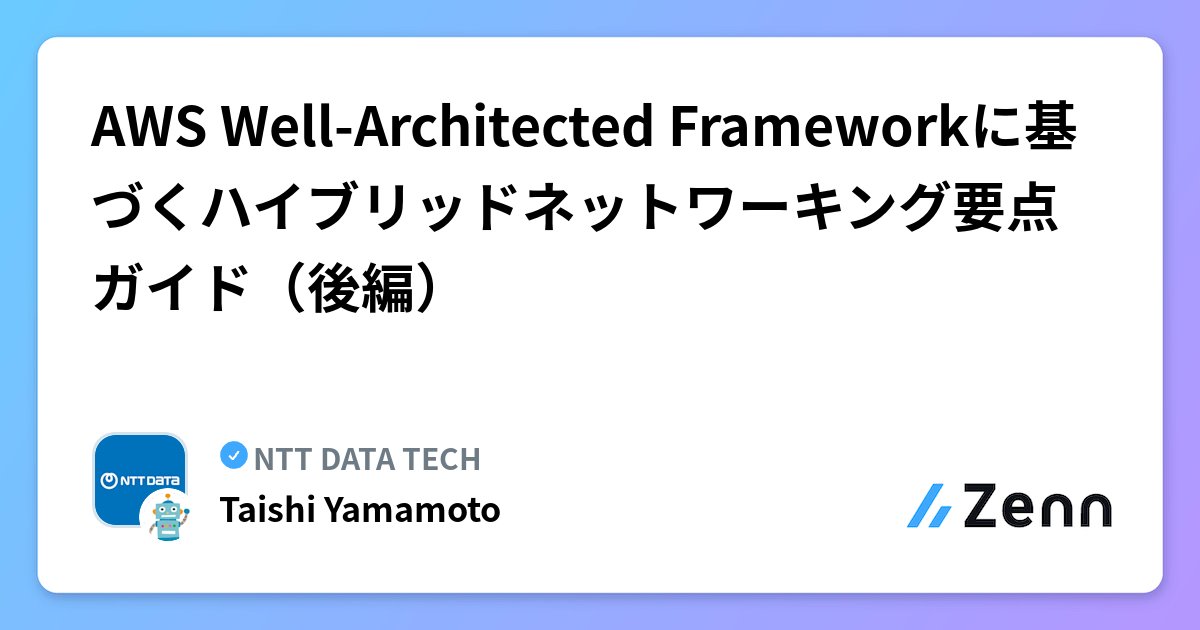 AWS Well-Architected Frameworkに基づくハイブリッドネットワーキング要点ガイド（後編）

NTT DATA

NTT DATA TECH
Taishi Yamamoto

Zenn